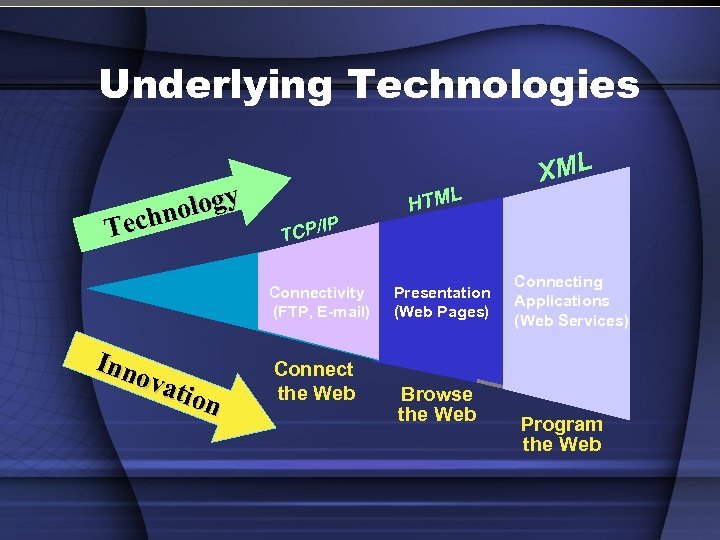 Underlying Technologies

Technology

TCP/IP

HTML

XML

Connectivity
(FTP, E-mail)

Presentation
(Web Pages)

Connecting
Applications
(Web Services)

Innovation

Connect
the Web

Browse
the Web

Program
the Web